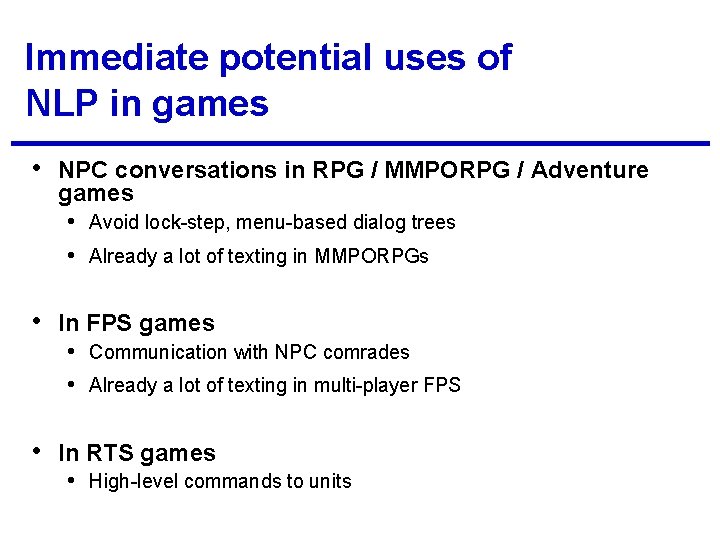 Immediate potential uses of NLP in games

• NPC conversations in RPG / MMPORPG / Adventure games
  • Avoid lock-step, menu-based dialog trees
  • Already a lot of texting in MMPORPGs

• In FPS games
  • Communication with NPC comrades
  • Already a lot of texting in multi-player FPS

• In RTS games
  • High-level commands to units